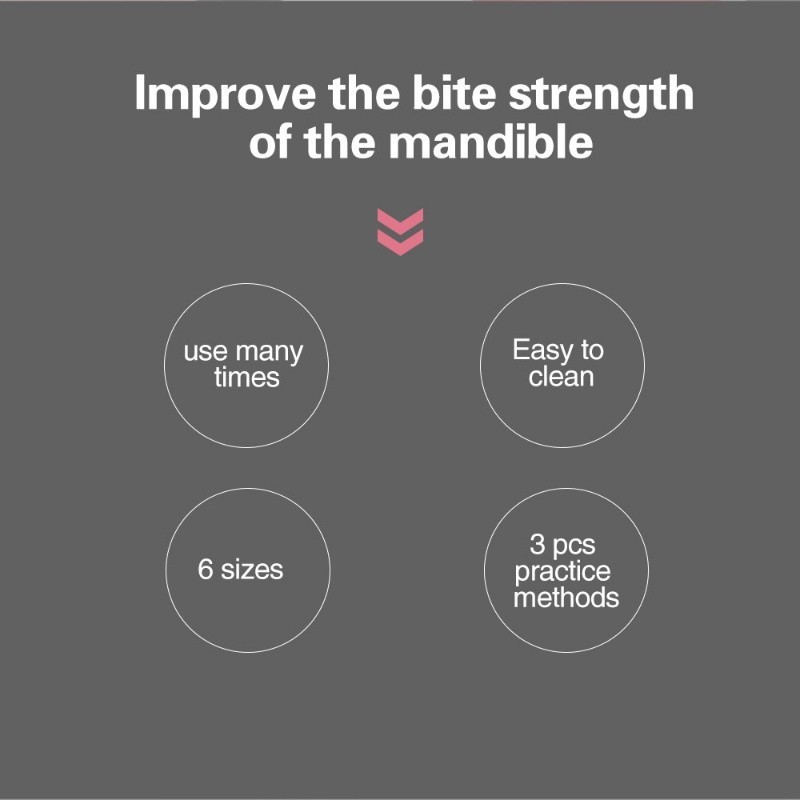 Improve the bite strength of the mandible

use many times

Easy to clean

6 sizes

3 pcs practice methods